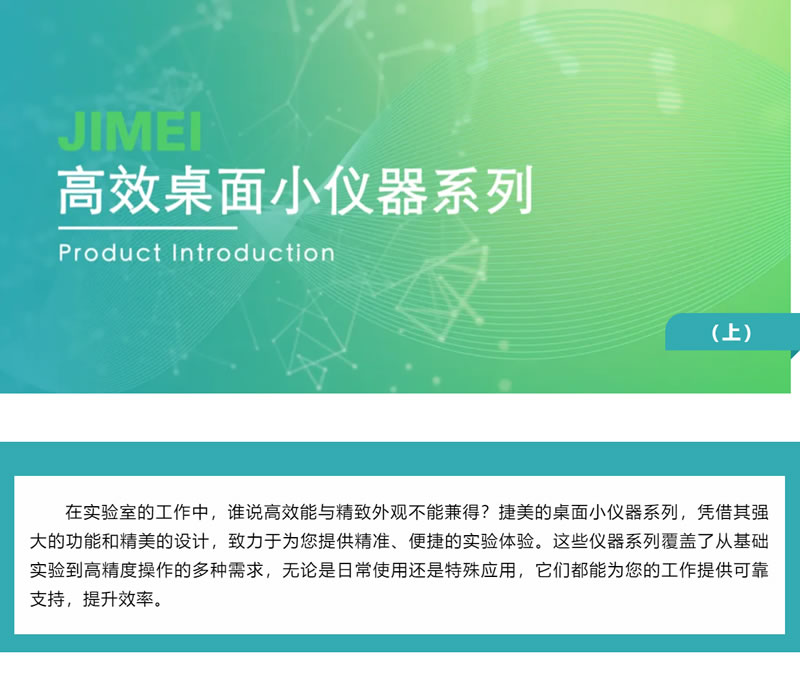 JIMEI
高效桌面小仪器系列
Product Introduction

（上）

在实验室的工作中，谁说高效能与精致外观不能兼得？捷美的桌面小仪器系列，凭借其强大的功能和精美的设计，致力于为您提供精准、便捷的实验体验。这些仪器系列覆盖了从基础实验到高精度操作的多种需求，无论是日常使用还是特殊应用，它们都能为您的工作提供可靠支持，提升效率。